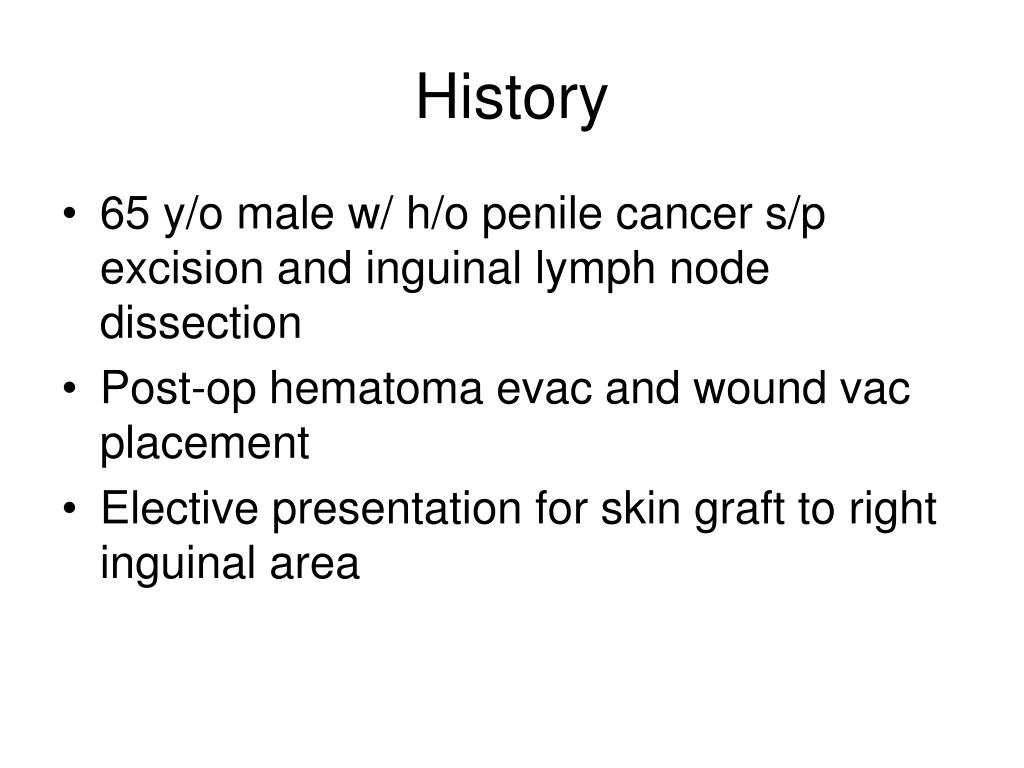 History

• 65 y/o male w/ h/o penile cancer s/p excision and inguinal lymph node dissection
• Post-op hematoma evac and wound vac placement
• Elective presentation for skin graft to right inguinal area